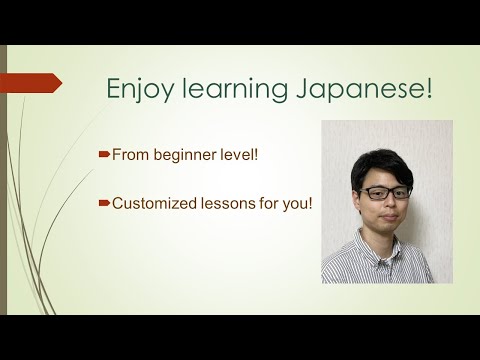 Enjoy learning Japanese!

From beginner level!

Customized lessons for you!